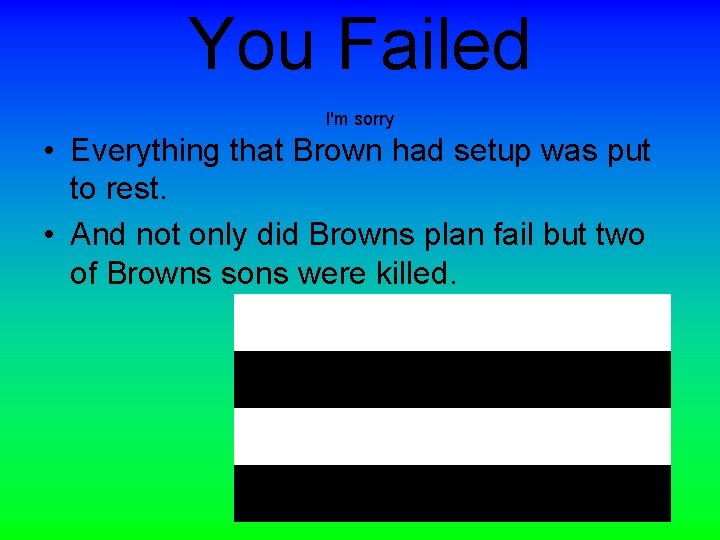 You Failed

I'm sorry

• Everything that Brown had setup was put to rest.
• And not only did Browns plan fail but two of Browns sons were killed.